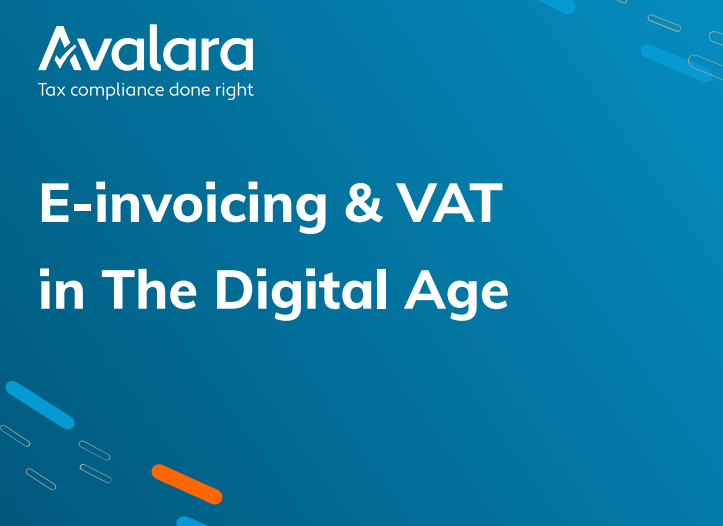 Avalara
Tax compliance done right

E-invoicing & VAT in The Digital Age